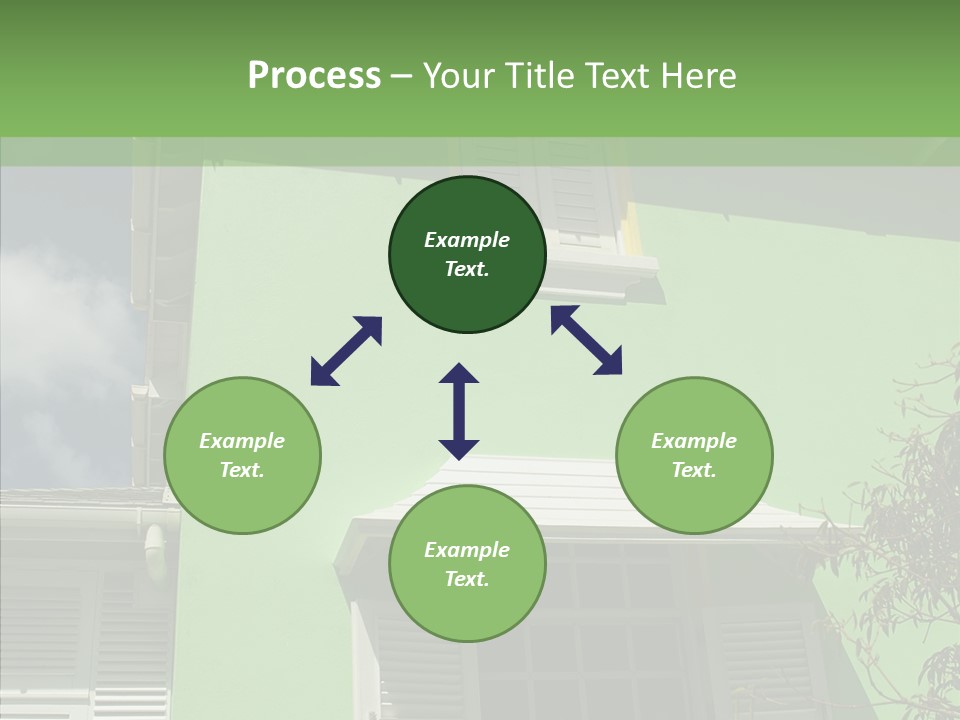 Process – Your Title Text Here

Example Text.

Example Text.

Example Text.

Example Text.